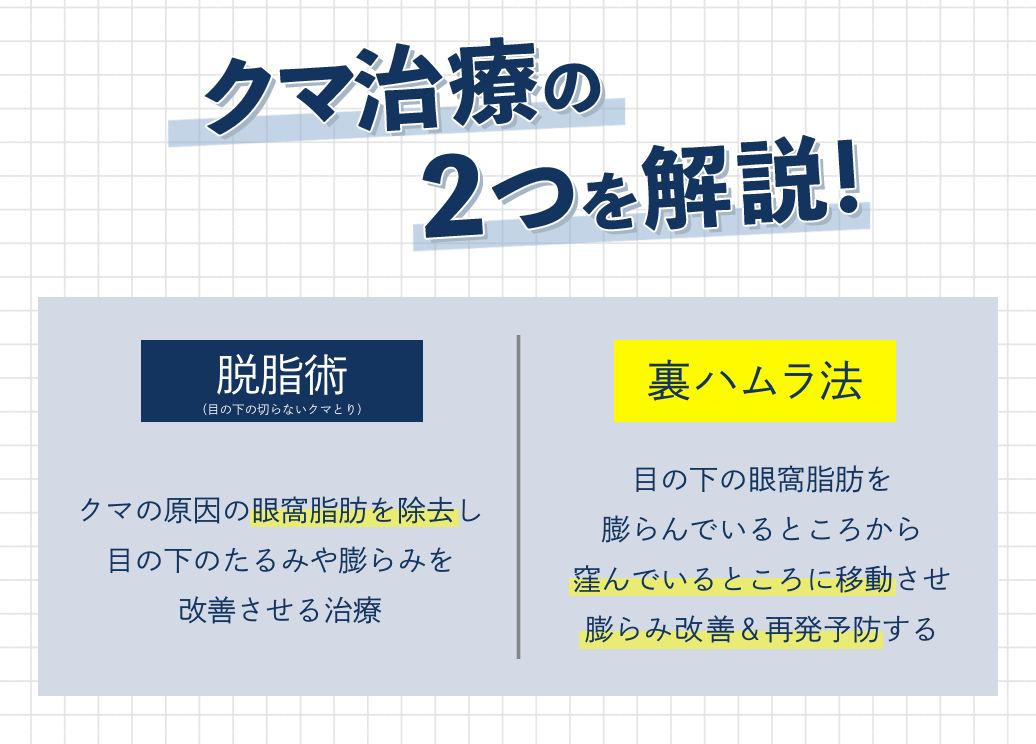 クマ治療の
2つを解説!

脱脂術
(目の下の切らないクマとり)

クマの原因の眼窩脂肪を除去し
目の下のたるみや膨らみを
改善させる治療

裏ハムラ法

目の下の眼窩脂肪を
膨らんでいるところから
窪んでいるところに移動させ
膨らみ改善＆再発予防する